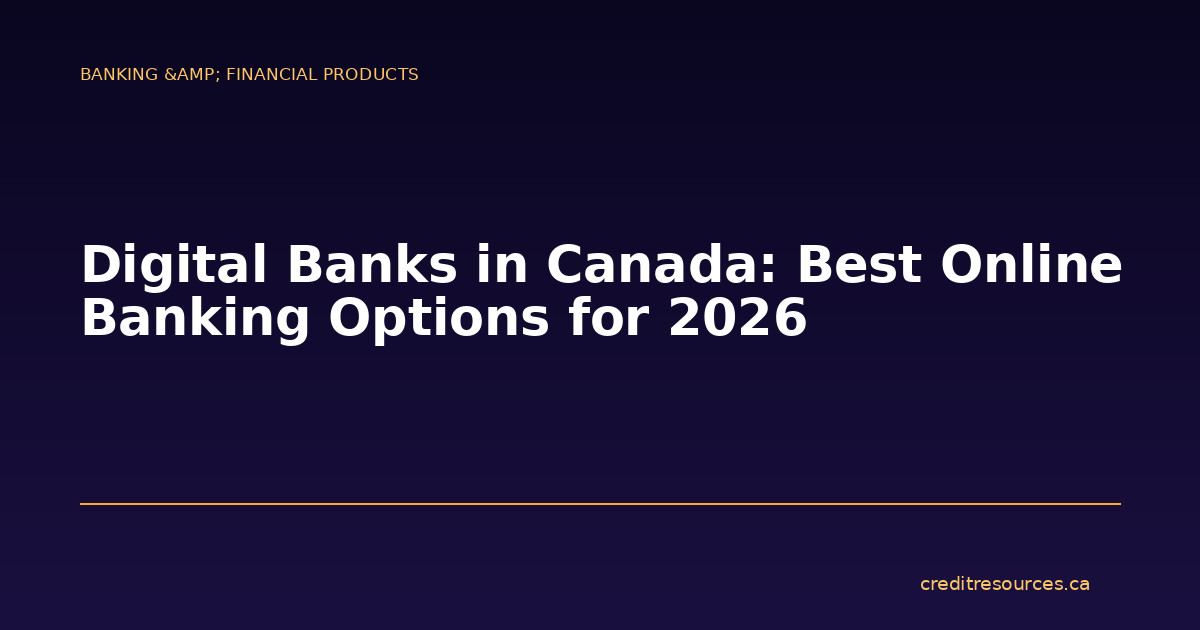 BANKING &AMP; FINANCIAL PRODUCTS

Digital Banks in Canada: Best Online Banking Options for 2026

creditresources.ca